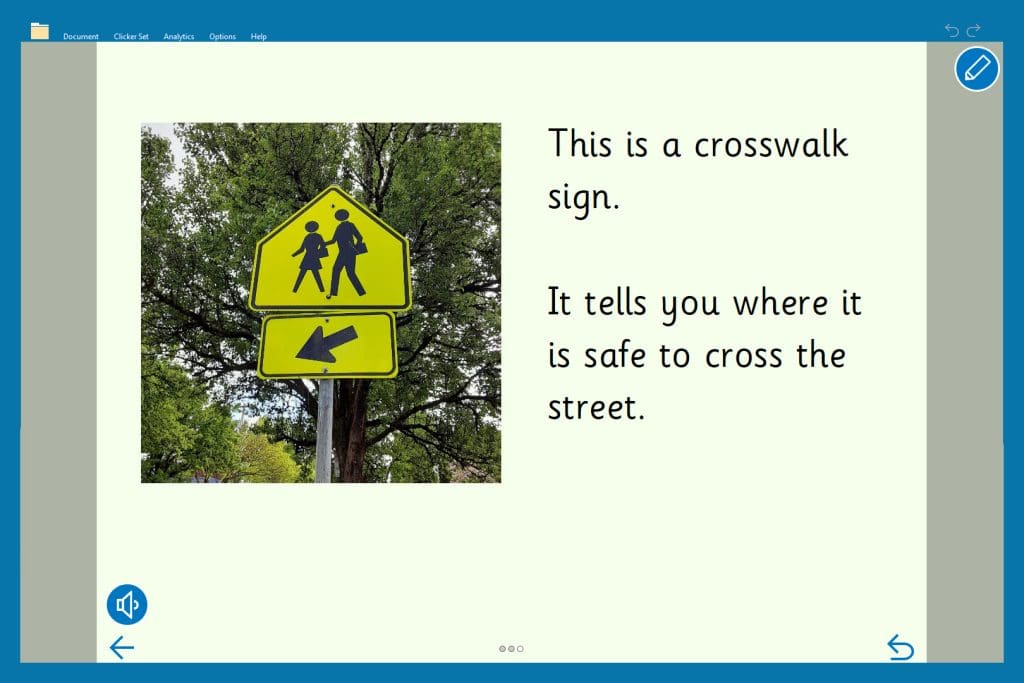 Document Clicker Set Analytics Options Help

This is a crosswalk sign.

It tells you where it is safe to cross the street.